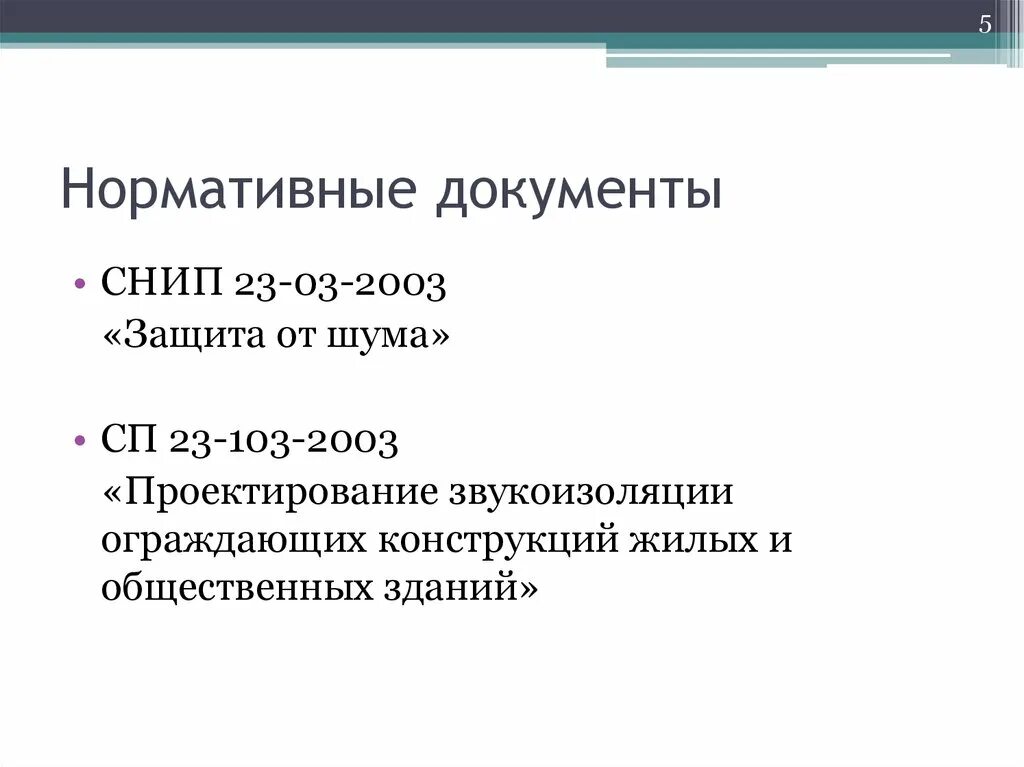 5

Нормативные документы

• СНИП 23-03-2003
«Защита от шума»

• СП 23-103-2003
«Проектирование звукоизоляции ограждающих конструкций жилых и общественных зданий»